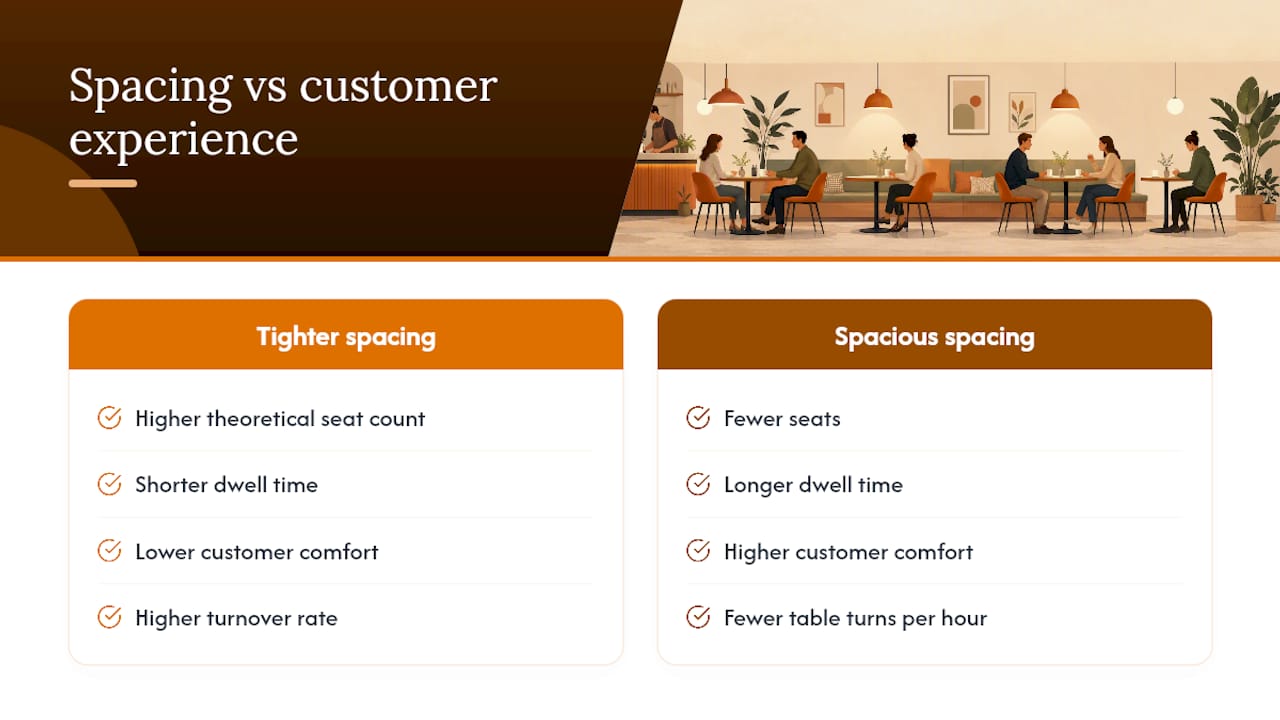 Spacing vs customer experience

Tighter spacing

Higher theoretical seat count

Shorter dwell time

Lower customer comfort

Higher turnover rate

Spacious spacing

Fewer seats

Longer dwell time

Higher customer comfort

Fewer table turns per hour